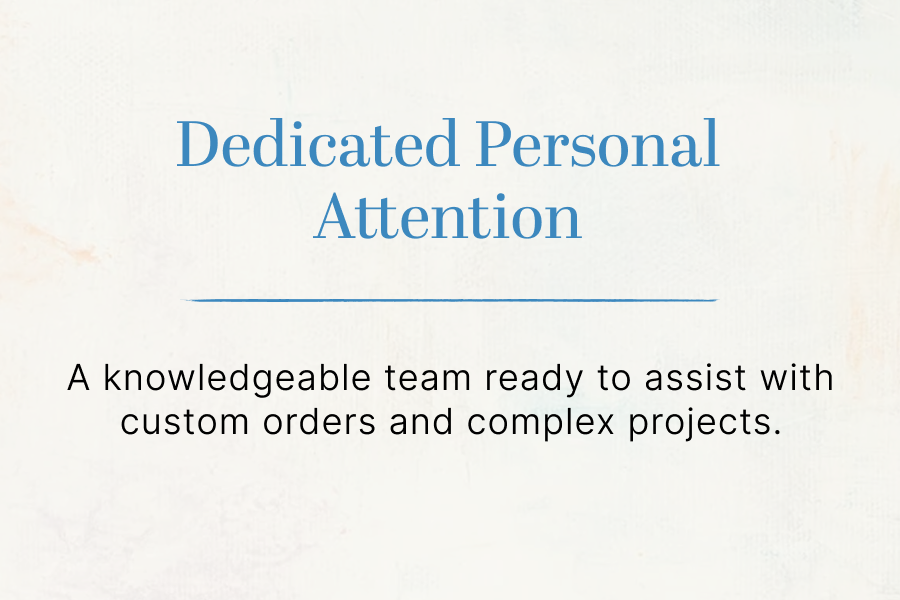 Dedicated Personal Attention

A knowledgeable team ready to assist with custom orders and complex projects.